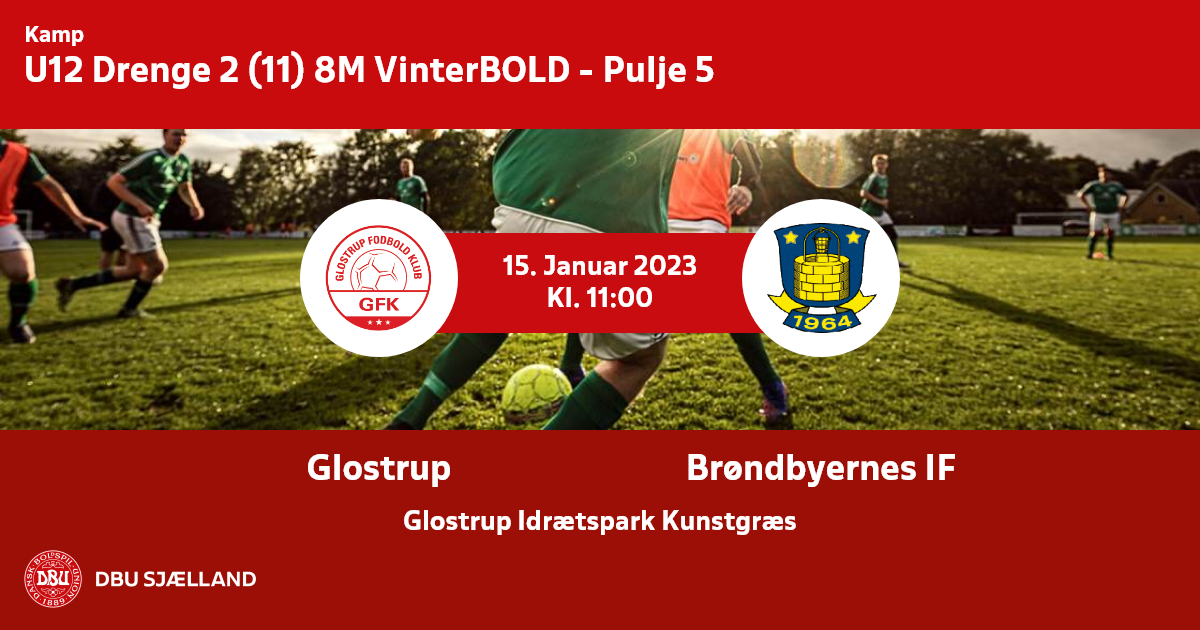 Kamp
U12 Drenge 2 (11) 8M VinterBOLD - Pulje 5

GLOSTRUP FODBOLD KLUB
GFK

15. Januar 2023
Kl. 11:00

1964

Glostrup

Brøndbyernes IF

Glostrup Idrætspark Kunstgræs

DANSK BOLDSPIL-UNION
DBU
1889

DBU SJÆLLAND